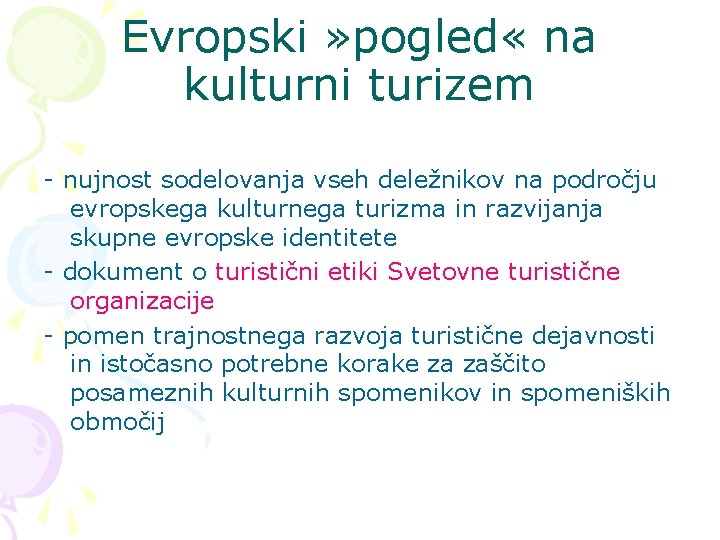 Evropski »pogled« na kulturni turizem

- nujnost sodelovanja vseh deležnikov na področju evropskega kulturnega turizma in razvijanja skupne evropske identitete

- dokument o turistični etiki Svetovne turistične organizacije

- pomen trajnostnega razvoja turistične dejavnosti in istočasno potrebne korake za zaščito posameznih kulturnih spomenikov in spomeniških območij